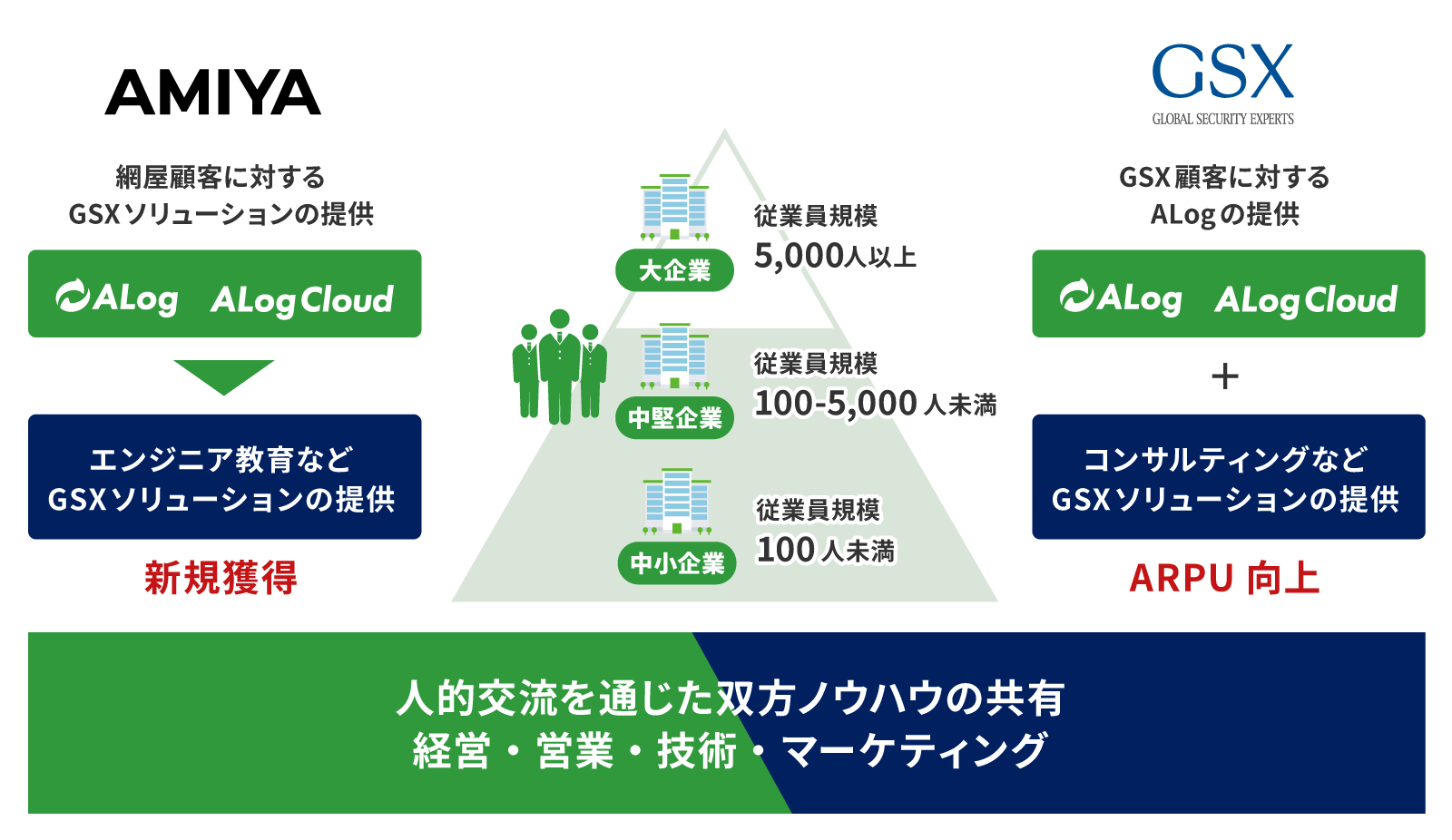 AMIYA

網屋顧客に対する
GSXソリューションの提供

ALog ALog Cloud

エンジニア教育など
GSXソリューションの提供

新規獲得

大企業
従業員規模
5,000人以上

中堅企業
従業員規模
100-5,000人未満

中小企業
従業員規模
100人未満

GSX
GLOBAL SECURITY EXPERTS

GSX顧客に対する
ALogの提供

ALog ALog Cloud

+

コンサルティングなど
GSXソリューションの提供

ARPU 向上

人的交流を通じた双方ノウハウの共有
経営・営業・技術・マーケティング